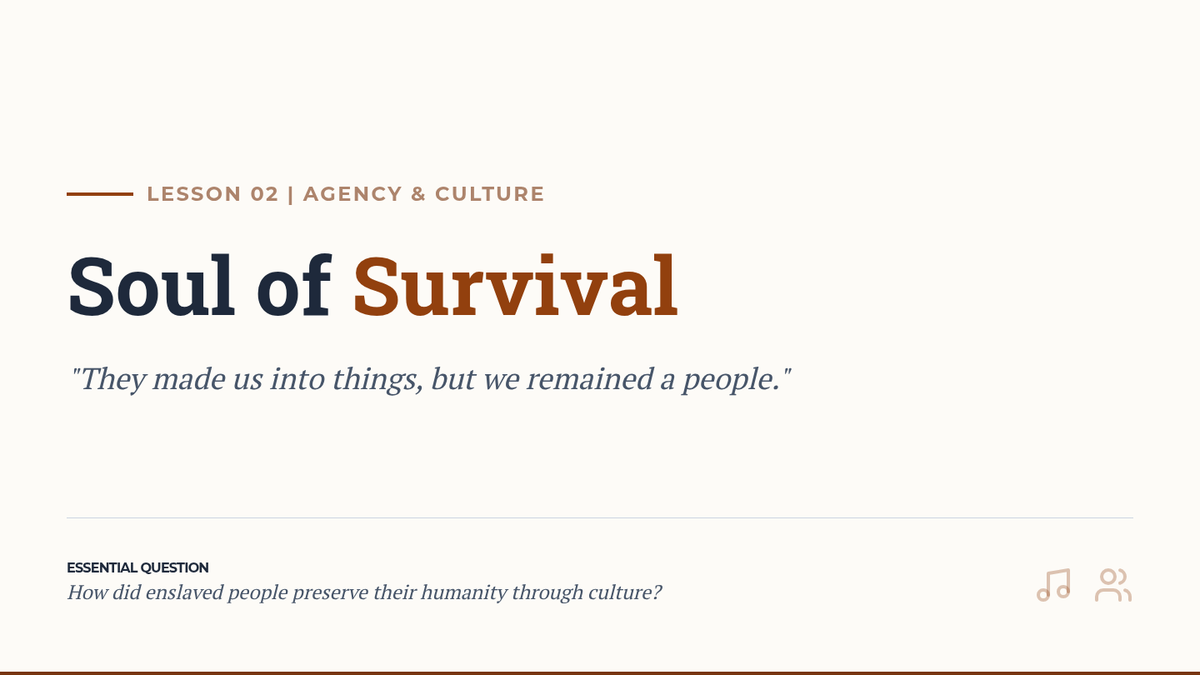 LESSON 02 | AGENCY & CULTURE

Soul of Survival

"They made us into things, but we remained a people."

ESSENTIAL QUESTION
How did enslaved people preserve their humanity through culture?